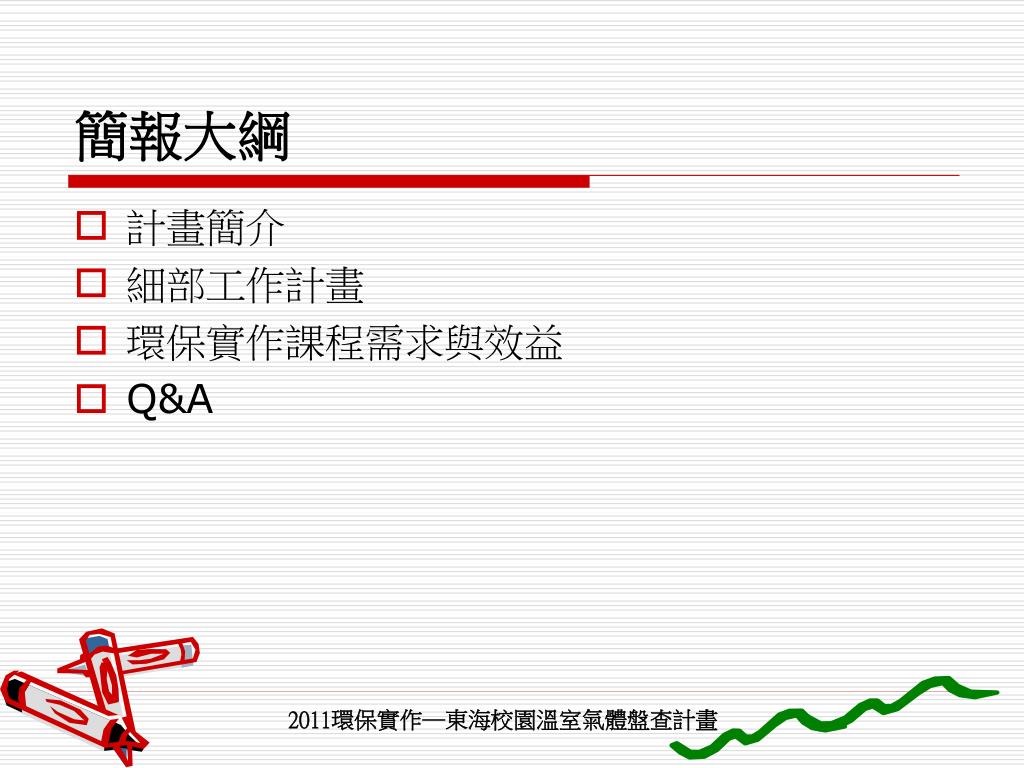 簡報大綱

計畫簡介
細部工作計畫
環保實作課程需求與效益
Q&A

2011環保實作—東海校園溫室氣體盤查計畫